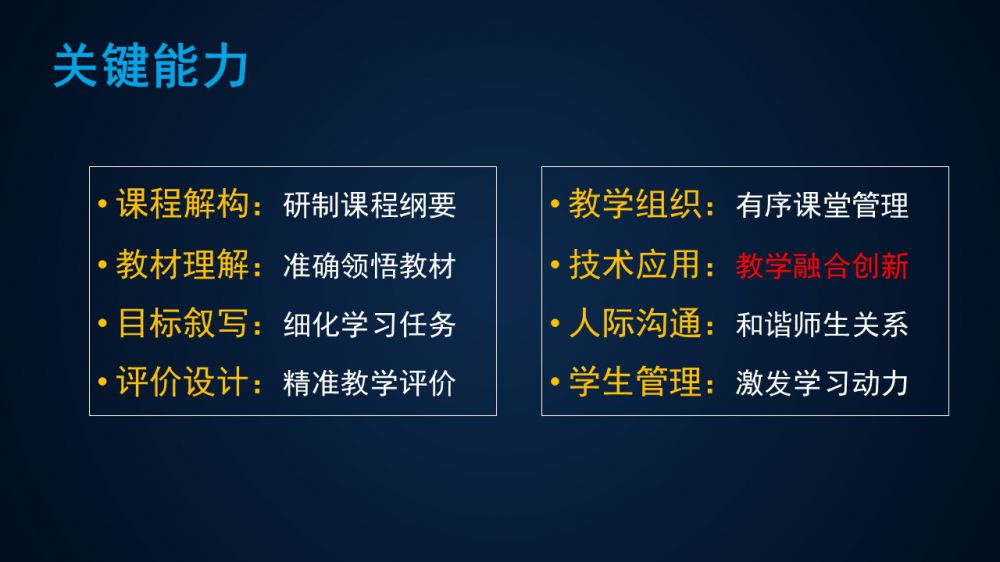 关键能力

• 课程解构：研制课程纲要
• 教材理解：准确领悟教材
• 目标叙写：细化学习任务
• 评价设计：精准教学评价

• 教学组织：有序课堂管理
• 技术应用：教学融合创新
• 人际沟通：和谐师生关系
• 学生管理：激发学习动力